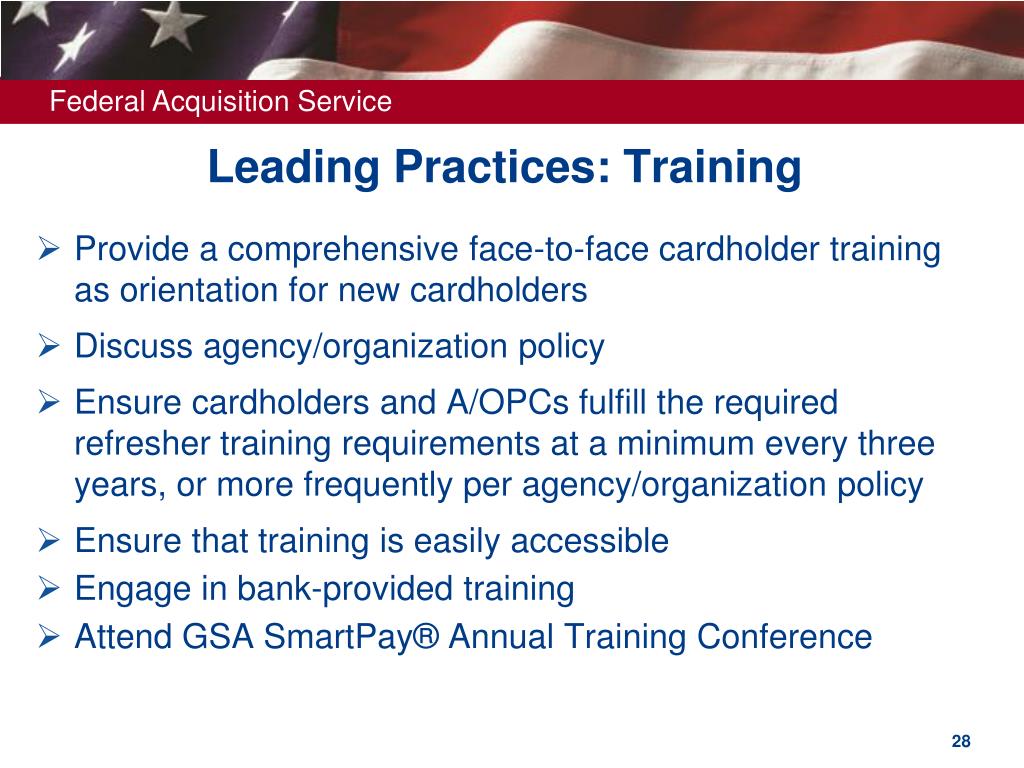 Federal Acquisition Service

Leading Practices: Training

➢ Provide a comprehensive face-to-face cardholder training as orientation for new cardholders

➢ Discuss agency/organization policy

➢ Ensure cardholders and A/OPCs fulfill the required refresher training requirements at a minimum every three years, or more frequently per agency/organization policy

➢ Ensure that training is easily accessible

➢ Engage in bank-provided training

➢ Attend GSA SmartPay® Annual Training Conference

28